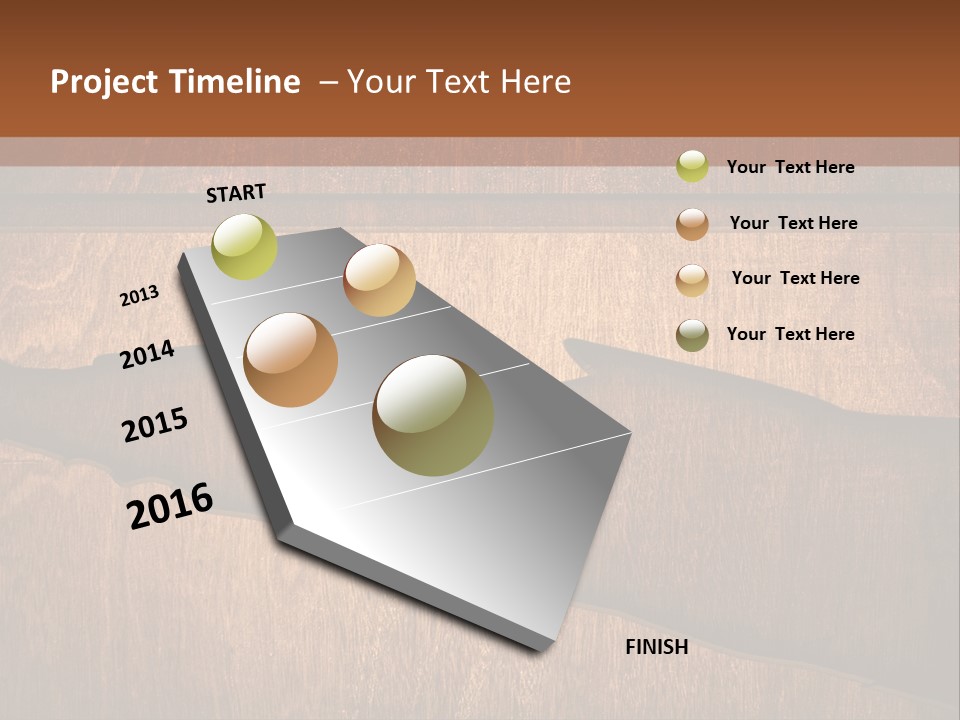 Project Timeline – Your Text Here

START

2013

2014

2015

2016

FINISH

Your Text Here

Your Text Here

Your Text Here

Your Text Here